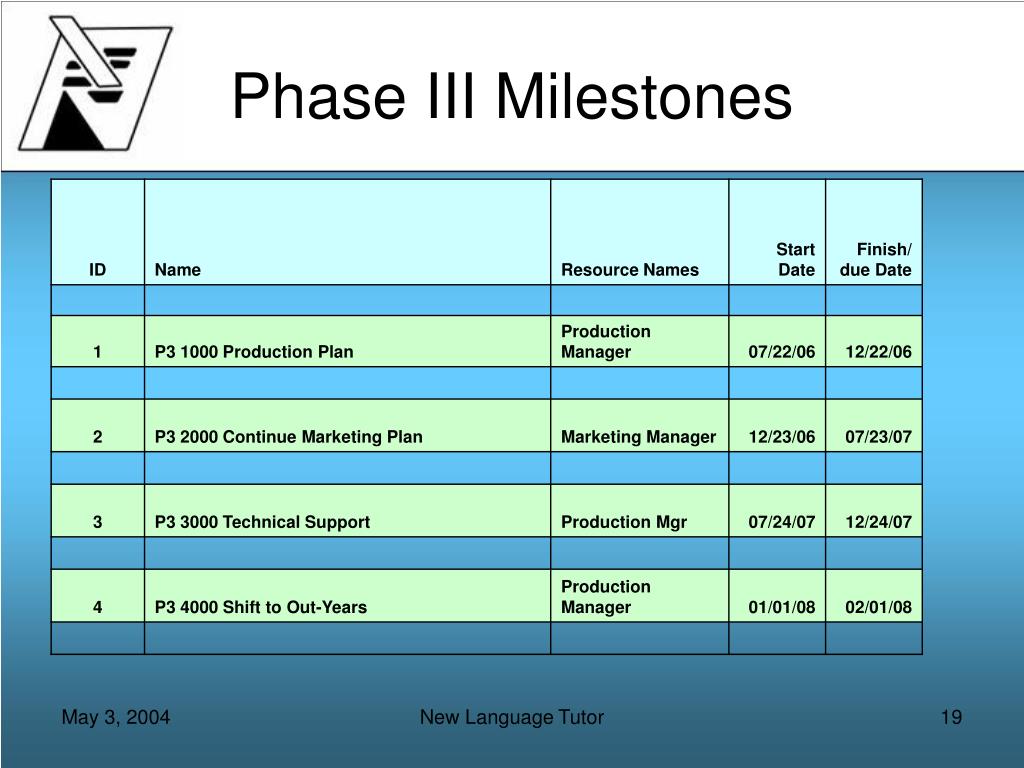 Phase III Milestones

| ID | Name | Resource Names | Start Date | Finish/ due Date |
|---|---|---|---|---|
| | | | | |
| 1 | P3 1000 Production Plan | Production Manager | 07/22/06 | 12/22/06 |
| | | | | |
| 2 | P3 2000 Continue Marketing Plan | Marketing Manager | 12/23/06 | 07/23/07 |
| | | | | |
| 3 | P3 3000 Technical Support | Production Mgr | 07/24/07 | 12/24/07 |
| | | | | |
| 4 | P3 4000 Shift to Out-Years | Production Manager | 01/01/08 | 02/01/08 |
| | | | | |

May 3, 2004

New Language Tutor

19